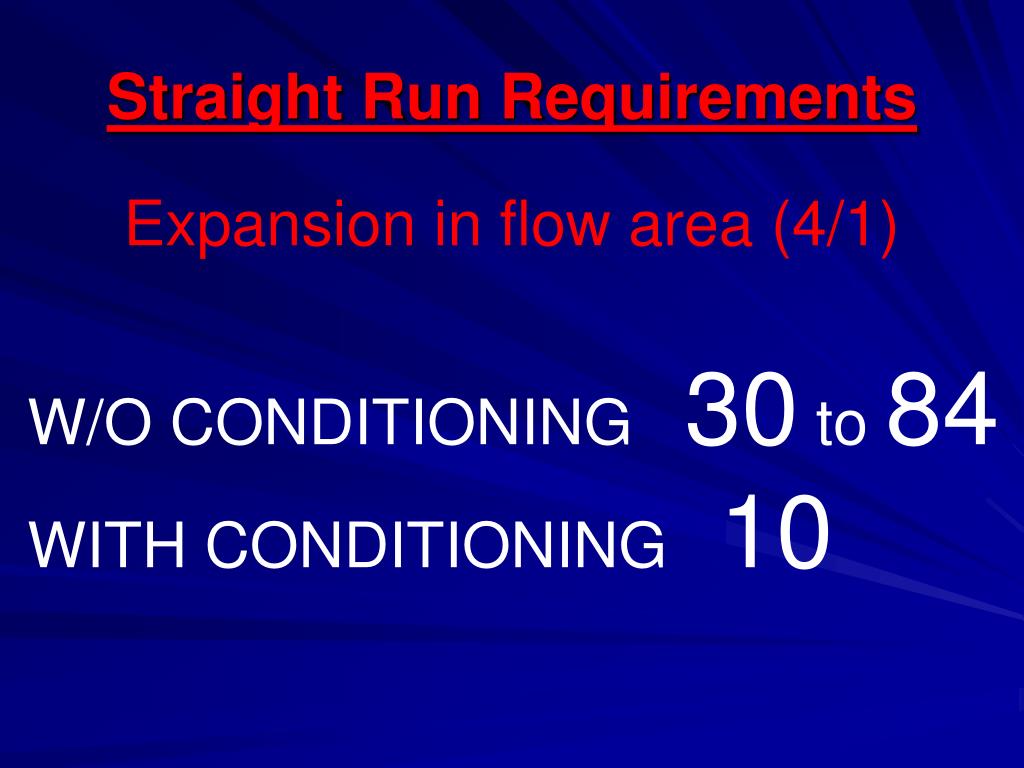 Straight Run Requirements

Expansion in flow area (4/1)

W/O CONDITIONING 30 to 84

WITH CONDITIONING 10